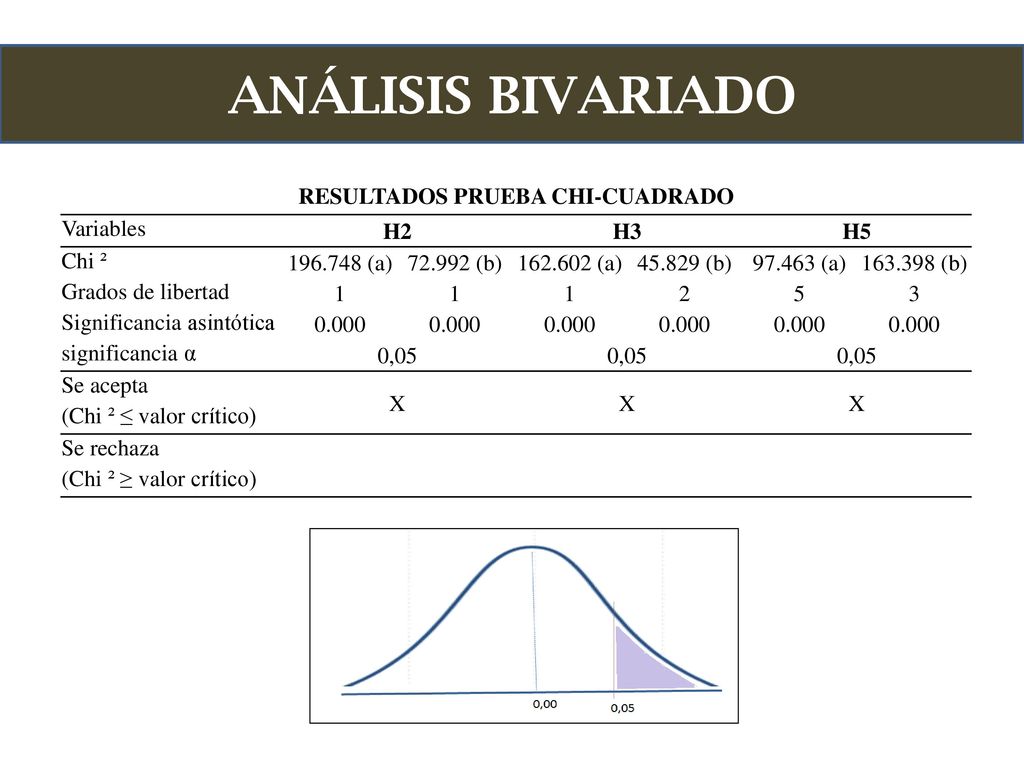 ANÁLISIS BIVARIADO

RESULTADOS PRUEBA CHI-CUADRADO

| Variables | H2 | | H3 | | H5 | |
|---|---|---|---|---|---|---|
| Chi ² | 196.748 (a) | 72.992 (b) | 162.602 (a) | 45.829 (b) | 97.463 (a) | 163.398 (b) |
| Grados de libertad | 1 | 1 | 1 | 2 | 5 | 3 |
| Significancia asintótica | 0.000 | 0.000 | 0.000 | 0.000 | 0.000 | 0.000 |
| significancia α | 0,05 | | 0,05 | | 0,05 | |
| Se acepta (Chi ² ≤ valor crítico) | X | | X | | X | |
| Se rechaza (Chi ² ≥ valor crítico) | | | | | | |

0,00
0,05